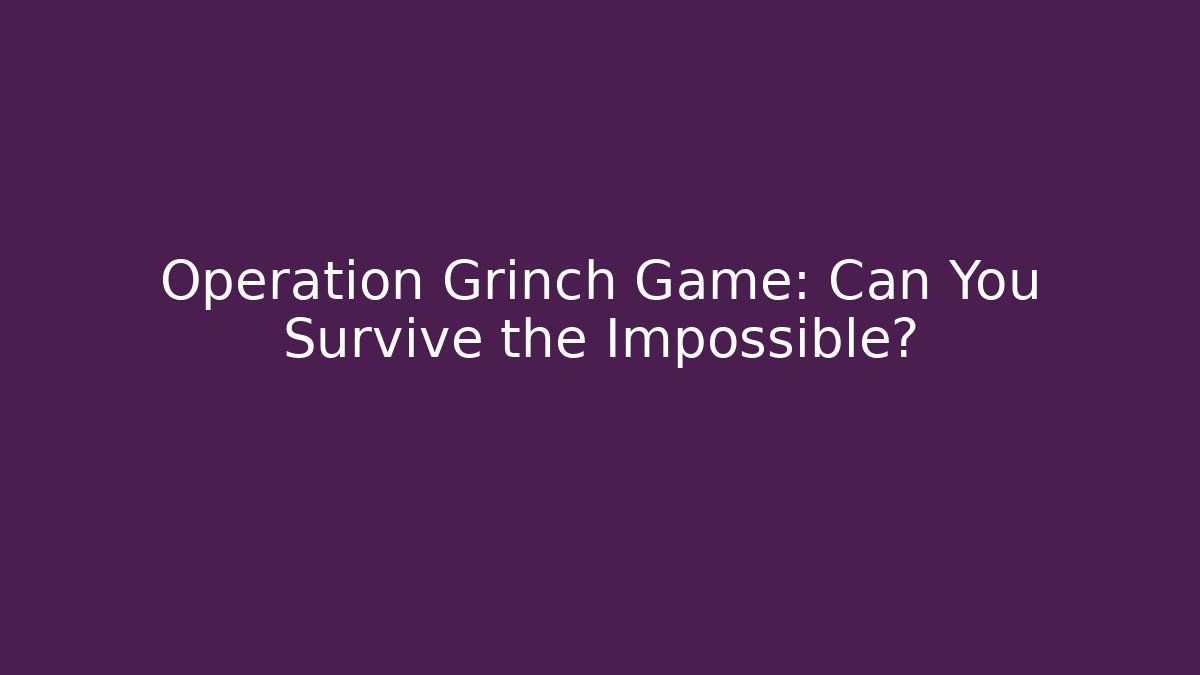 Operation Grinch Game: Can You Survive the Impossible?